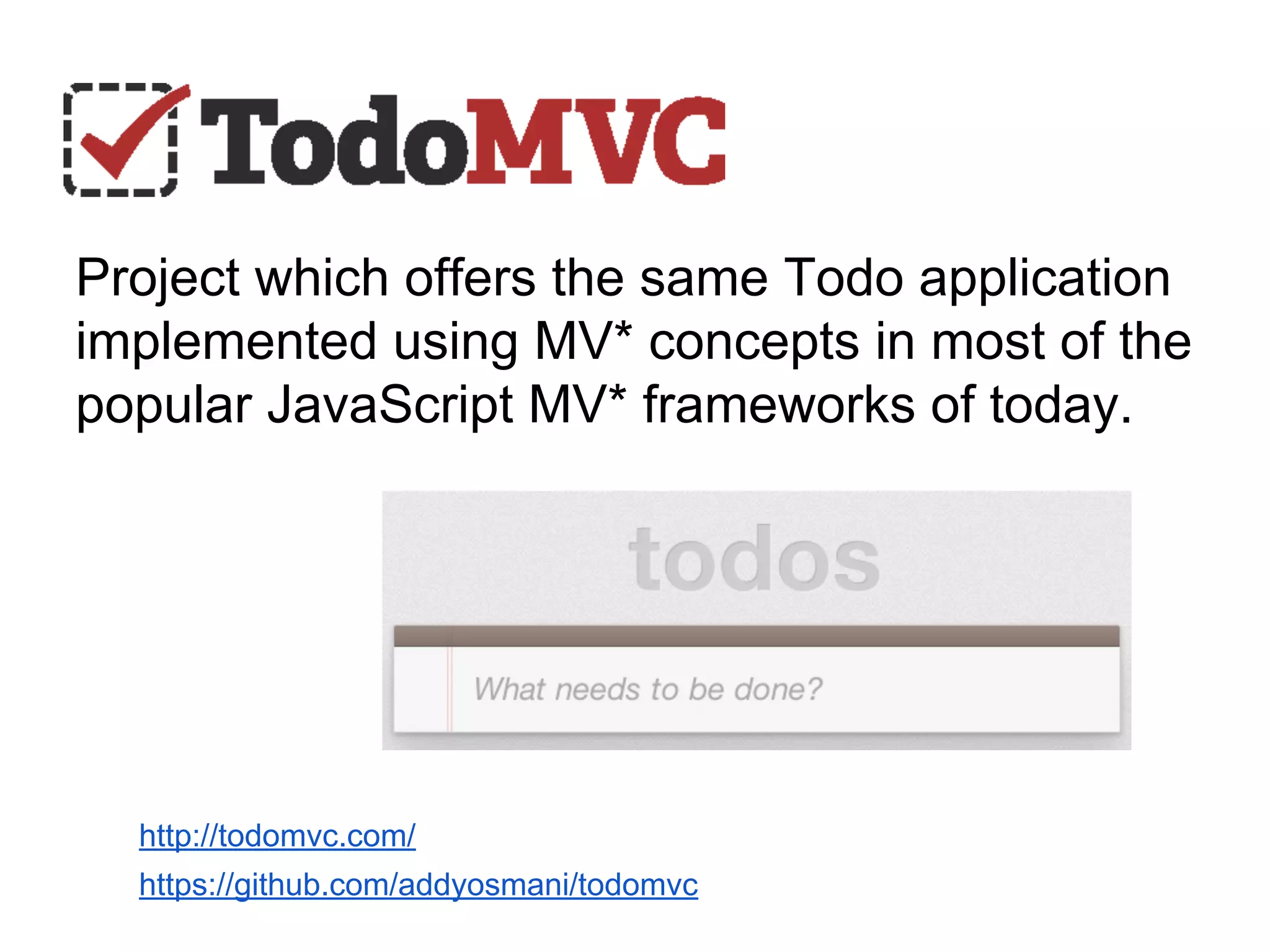 TodoMVC

Project which offers the same Todo application implemented using MV* concepts in most of the popular JavaScript MV* frameworks of today.

todos

What needs to be done?

http://todomvc.com/
https://github.com/addyosmani/todomvc